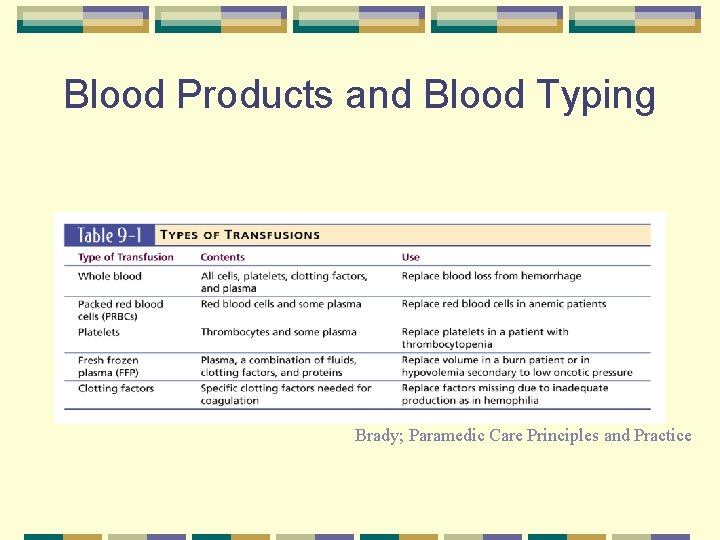 Blood Products and Blood Typing

Table 9-1 TYPES OF TRANSFUSIONS

| Type of Transfusion | Contents | Use |
|---|---|---|
| Whole blood | All cells, platelets, clotting factors, and plasma | Replace blood loss from hemorrhage |
| Packed red blood cells (PRBCs) | Red blood cells and some plasma | Replace red blood cells in anemic patients |
| Platelets | Thrombocytes and some plasma | Replace platelets in a patient with thrombocytopenia |
| Fresh frozen plasma (FFP) | Plasma, a combination of fluids, clotting factors, and proteins | Replace volume in a burn patient or in hypovolemia secondary to low oncotic pressure |
| Clotting factors | Specific clotting factors needed for coagulation | Replace factors missing due to inadequate production as in hemophilia |

Brady; Paramedic Care Principles and Practice